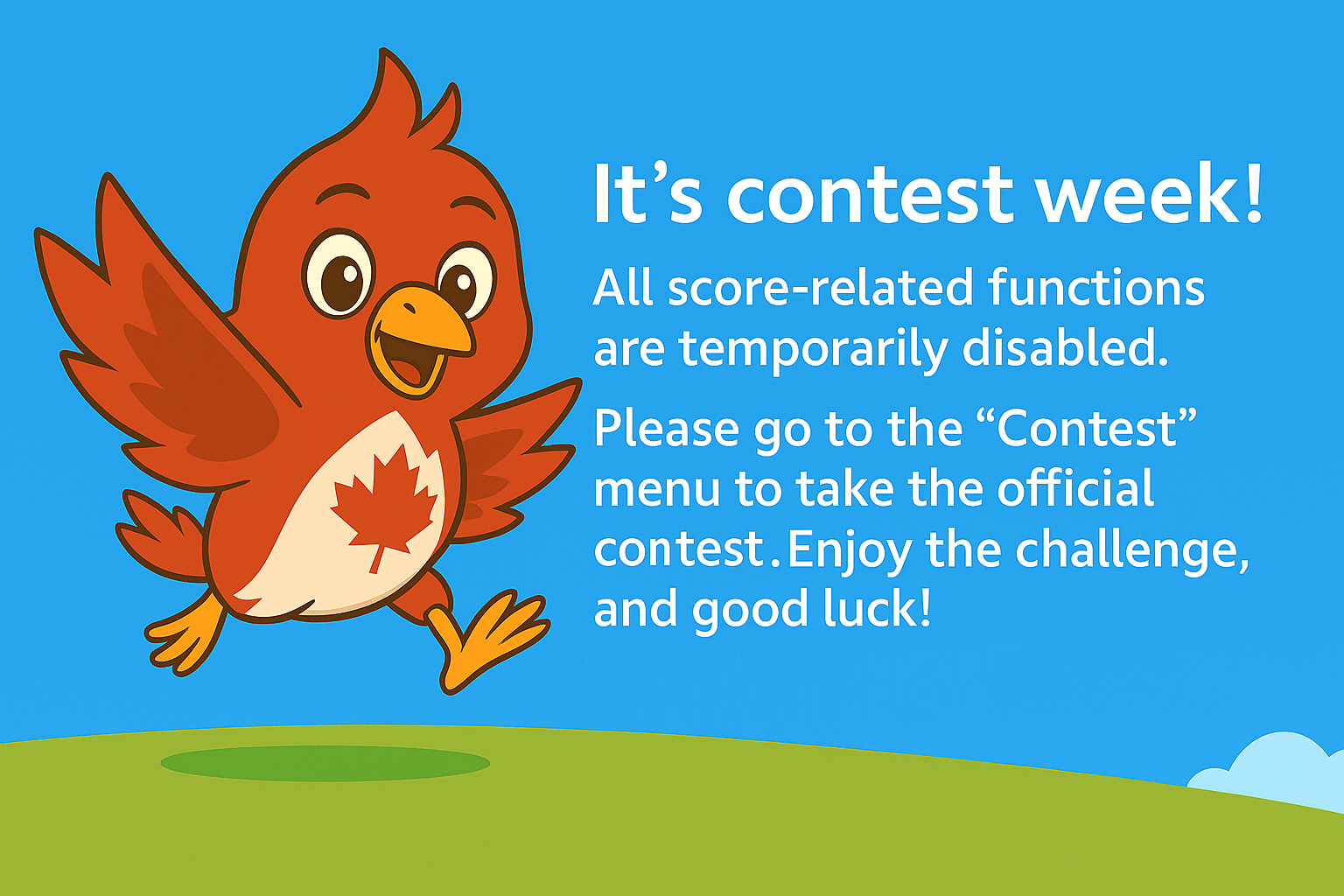 It’s contest week!

All score-related functions are temporarily disabled.

Please go to the “Contest” menu to take the official contest. Enjoy the challenge, and good luck!